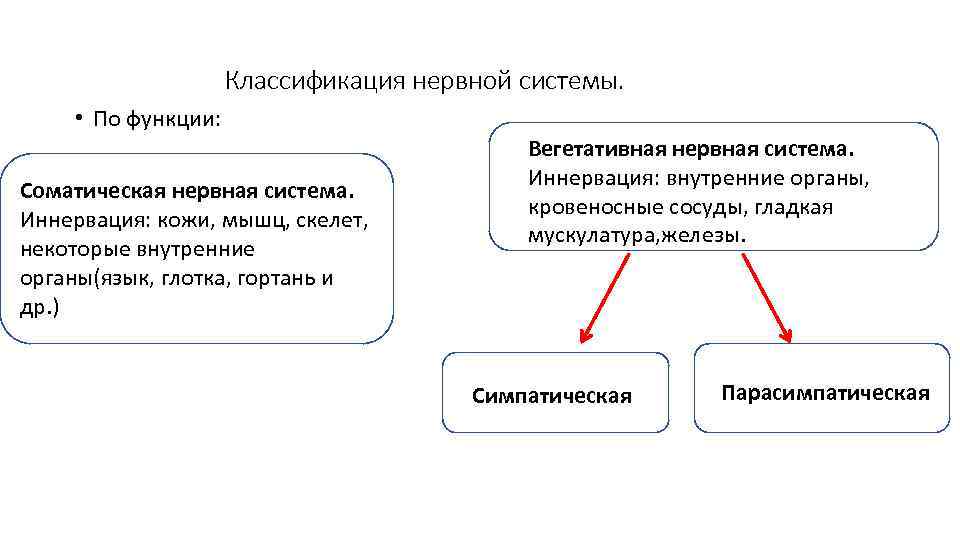 Классификация нервной системы.

• По функции:

Соматическая нервная система.
Иннервация: кожи, мышц, скелет, некоторые внутренние органы(язык, глотка, гортань и др.)

Вегетативная нервная система.
Иннервация: внутренние органы, кровеносные сосуды, гладкая мускулатура,железы.

Симпатическая

Парасимпатическая